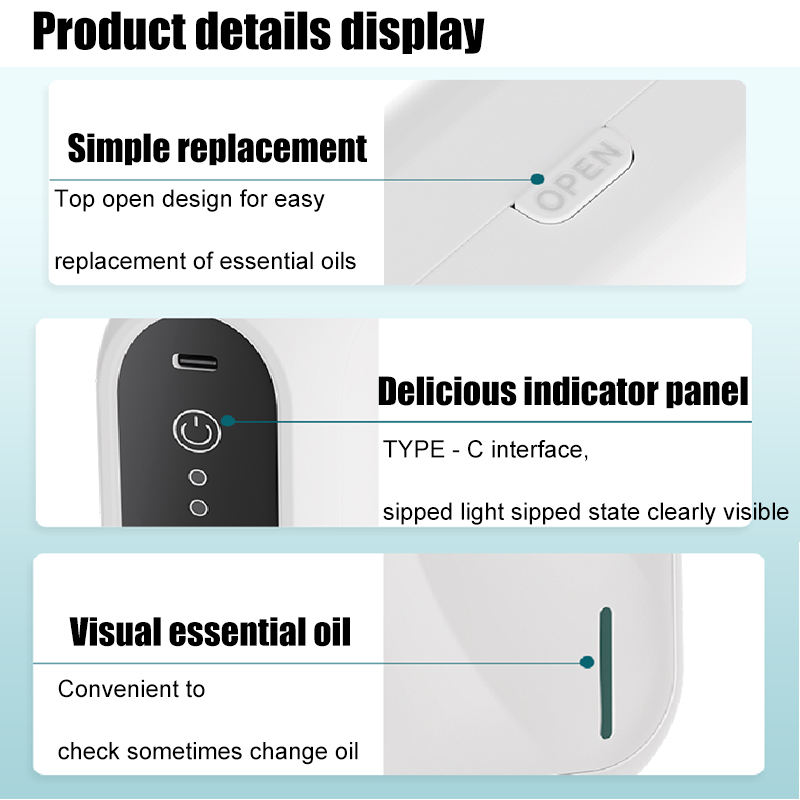 Product details display

Simple replacement

Top open design for easy

replacement of essential oils

OPEN

Delicious indicator panel

TYPE - C interface,

sipped light sipped state clearly visible

Visual essential oil

Convenient to

check sometimes change oil